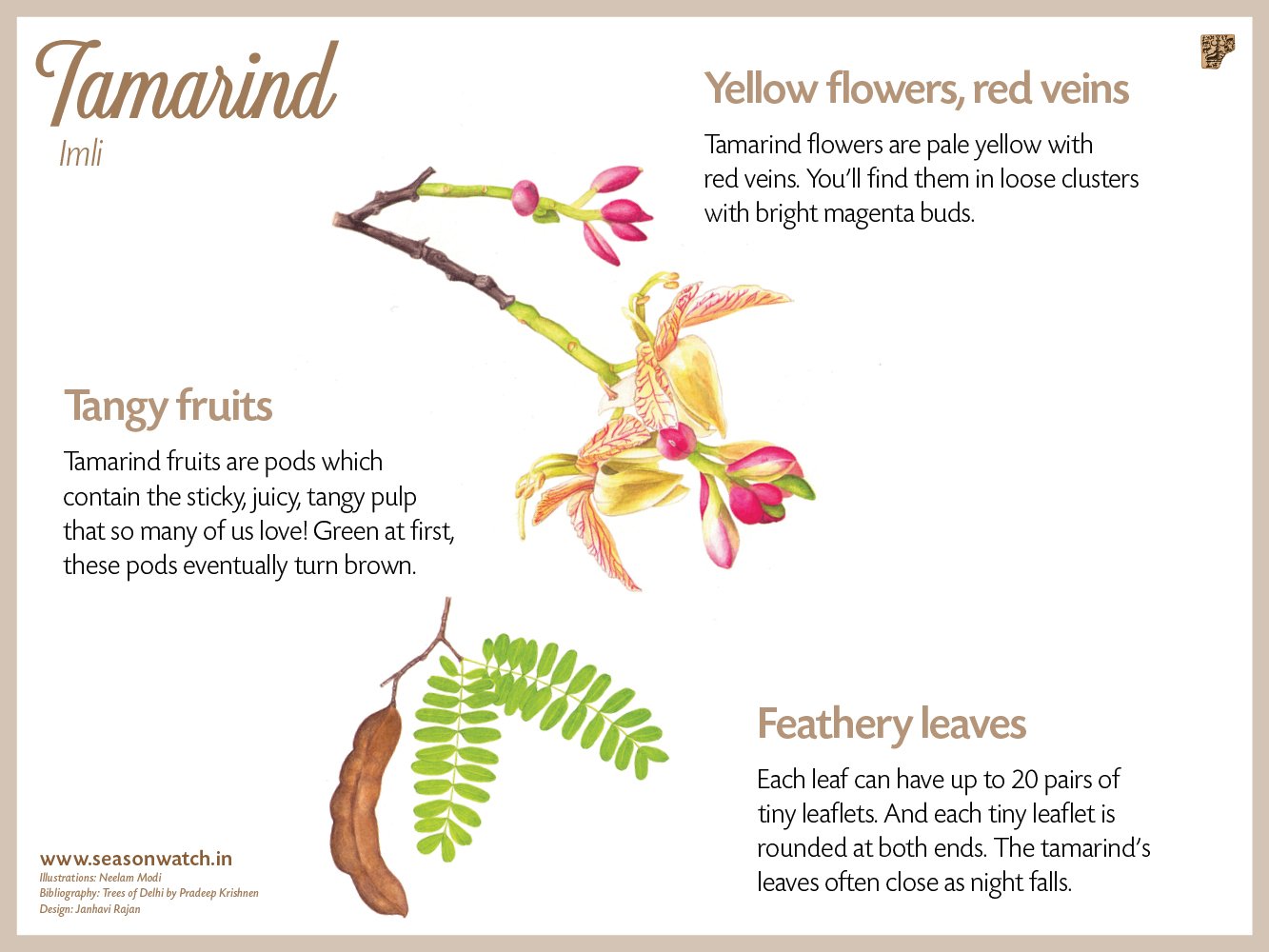 Tamarind
Imli

Yellow flowers, red veins

Tamarind flowers are pale yellow with red veins. You'll find them in loose clusters with bright magenta buds.

Tangy fruits

Tamarind fruits are pods which contain the sticky, juicy, tangy pulp that so many of us love! Green at first, these pods eventually turn brown.

Feathery leaves

Each leaf can have up to 20 pairs of tiny leaflets. And each tiny leaflet is rounded at both ends. The tamarind's leaves often close as night falls.

www.seasonwatch.in
Illustrations: Neelam Modi
Bibliography: Trees of Delhi by Pradeep Krishnen
Design: Janhavi Rajan